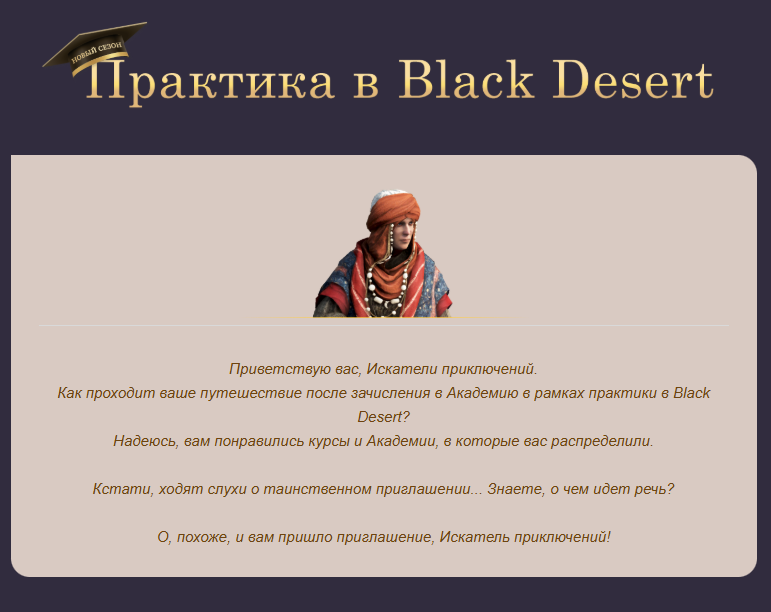 НОВЫЙ СЕЗОН

Практика в Black Desert

Приветствую вас, Искатели приключений.
Как проходит ваше путешествие после зачисления в Академию в рамках практики в Black Desert?
Надеюсь, вам понравились курсы и Академии, в которые вас распределили.

Кстати, ходят слухи о таинственном приглашении... Знаете, о чем идет речь?

О, похоже, и вам пришло приглашение, Искатель приключений!